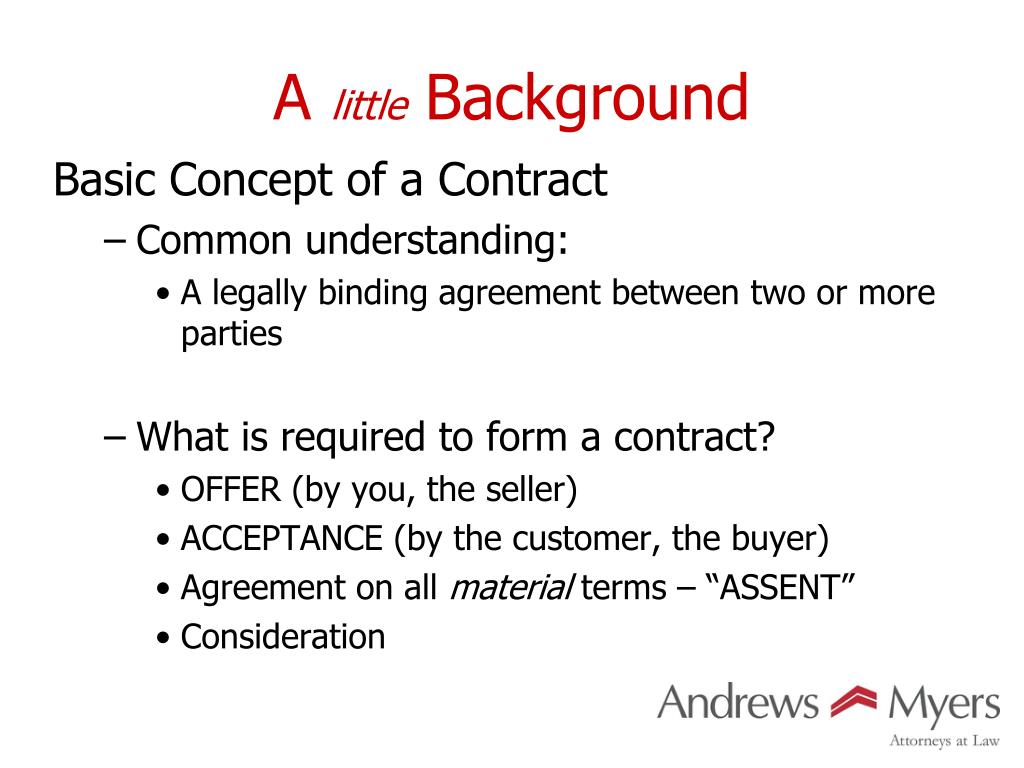 A little Background

Basic Concept of a Contract

– Common understanding:

• A legally binding agreement between two or more parties

– What is required to form a contract?

• OFFER (by you, the seller)

• ACCEPTANCE (by the customer, the buyer)

• Agreement on all material terms – “ASSENT”

• Consideration

Andrews Myers
Attorneys at Law